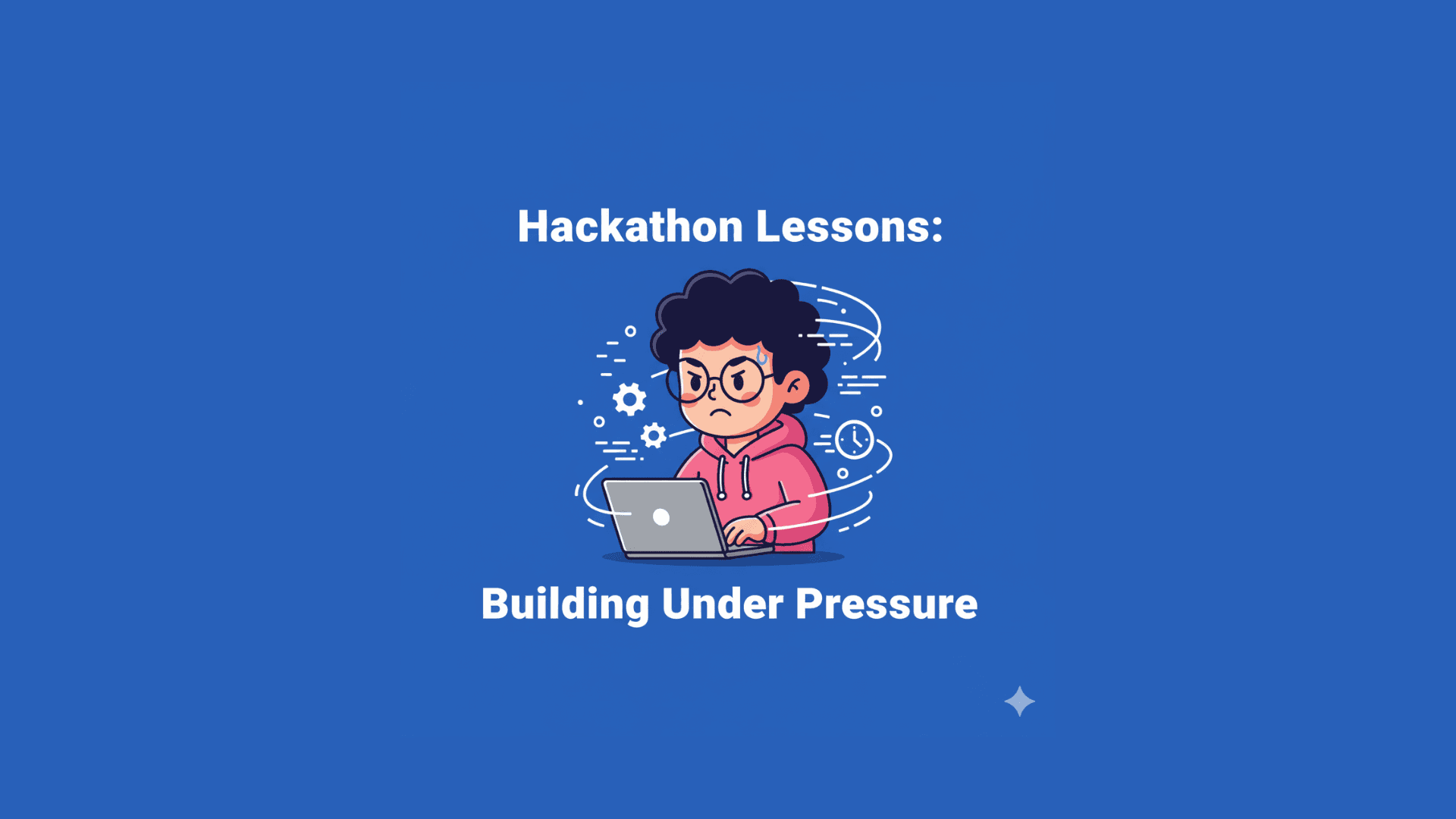 Hackathon Lessons:

Building Under Pressure